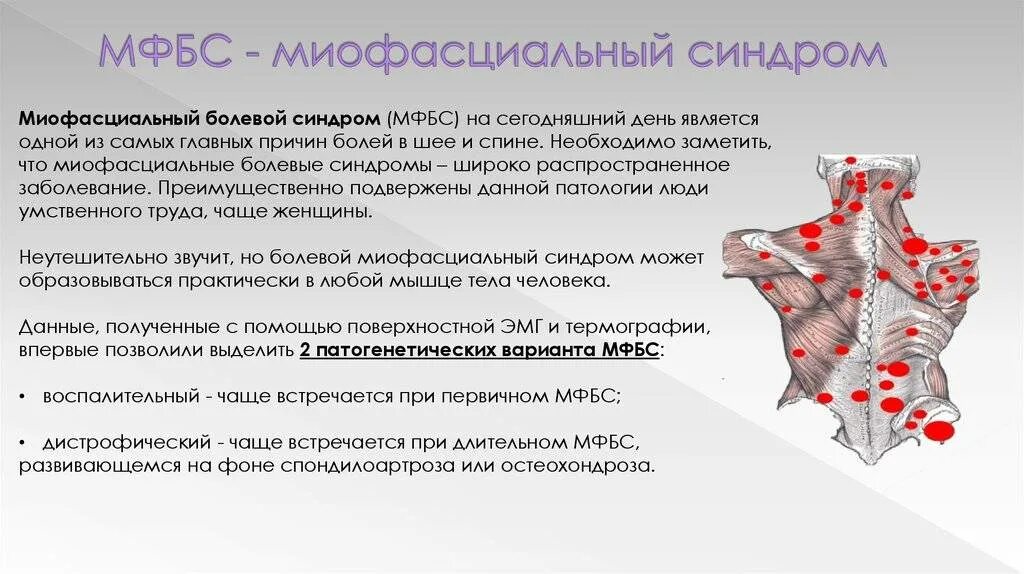 МФБС - миофасциальный синдром

Миофасциальный болевой синдром (МФБС) на сегодняшний день является одной из самых главных причин болей в шее и спине. Необходимо заметить, что миофасциальные болевые синдромы – широко распространенное заболевание. Преимущественно подвержены данной патологии люди умственного труда, чаще женщины.

Неутешительно звучит, но болевой миофасциальный синдром может образовываться практически в любой мышце тела человека.

Данные, полученные с помощью поверхностной ЭМГ и термографии, впервые позволили выделить 2 патогенетических варианта МФБС:

• воспалительный - чаще встречается при первичном МФБС;

• дистрофический - чаще встречается при длительном МФБС, развивающемся на фоне спондилоартроза или остеохондроза.